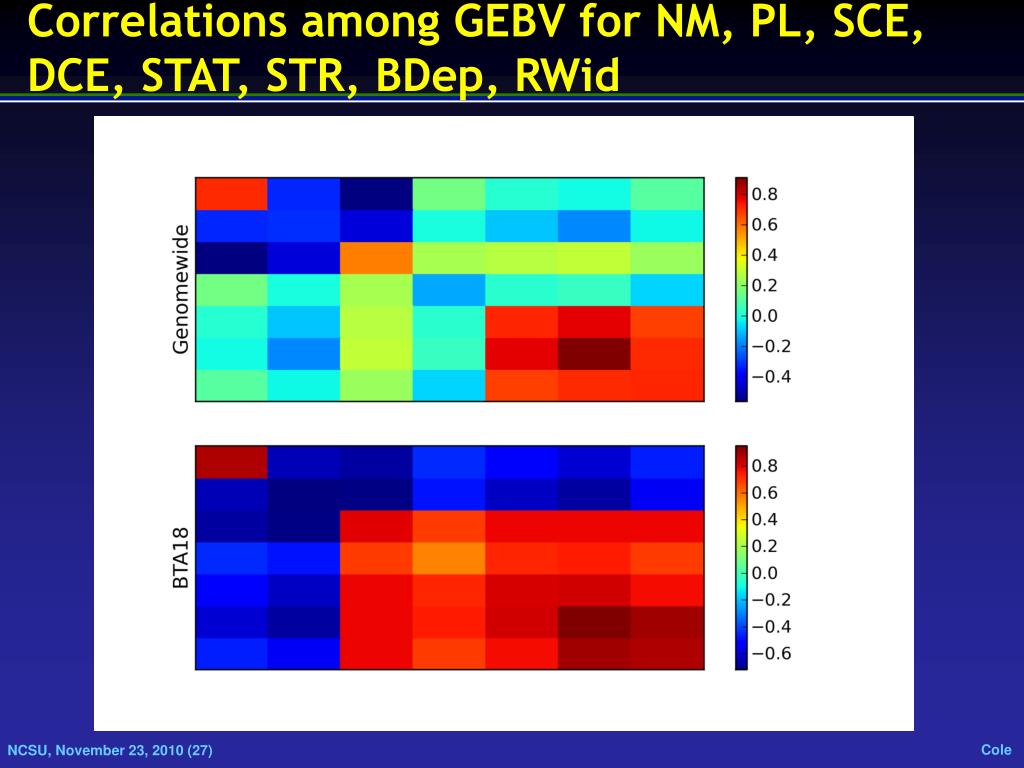 Correlations among GEBV for NM, PL, SCE, DCE, STAT, STR, BDep, RWid

Genomewide

0.8
0.6
0.4
0.2
0.0
−0.2
−0.4

BTA18

0.8
0.6
0.4
0.2
0.0
−0.2
−0.4
−0.6

NCSU, November 23, 2010 (27)

Cole